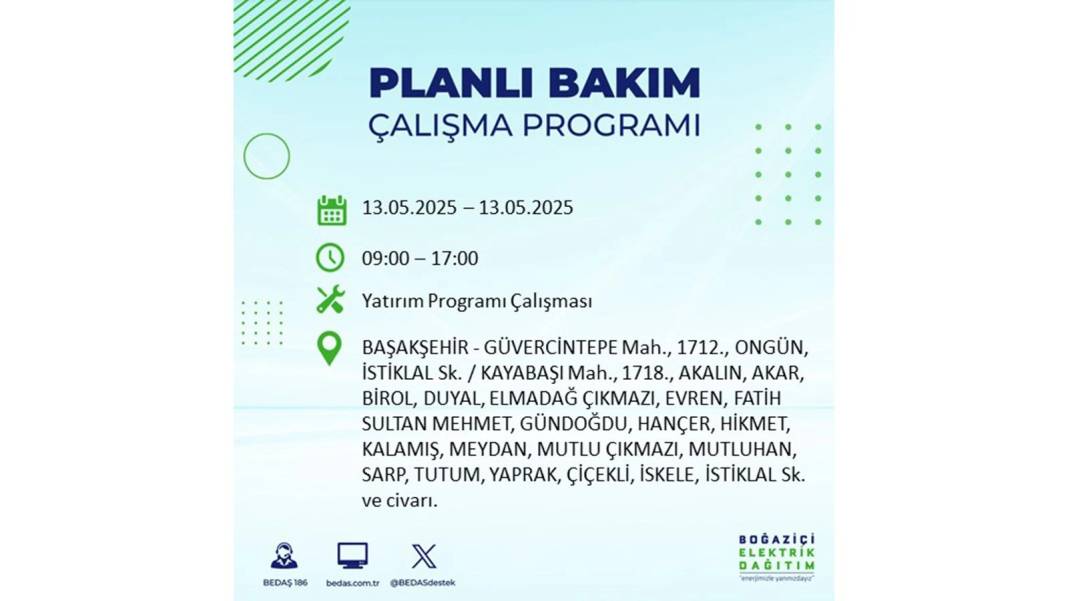 PLANLI BAKIM
ÇALIŞMA PROGRAMI

13.05.2025 – 13.05.2025

09:00 – 17:00

Yatırım Programı Çalışması

BAŞAKŞEHİR - GÜVERCİNTEPE Mah., 1712., ONGÜN, İSTİKLAL Sk. / KAYABAŞI Mah., 1718., AKALIN, AKAR, BİROL, DUYAL, ELMADAĞ ÇIKMAZI, EVREN, FATİH SULTAN MEHMET, GÜNDOĞDU, HANÇER, HİKMET, KALAMIŞ, MEYDAN, MUTLU ÇIKMAZI, MUTLUHAN, SARP, TUTUM, YAPRAK, ÇİÇEKLİ, İSKELE, İSTİKLAL Sk. ve civarı.

BEDAŞ 186
bedas.com.tr
@BEDASdestek

BOĞAZİÇİ ELEKTRİK DAĞITIM
"enerjimizle yanınızdayız"